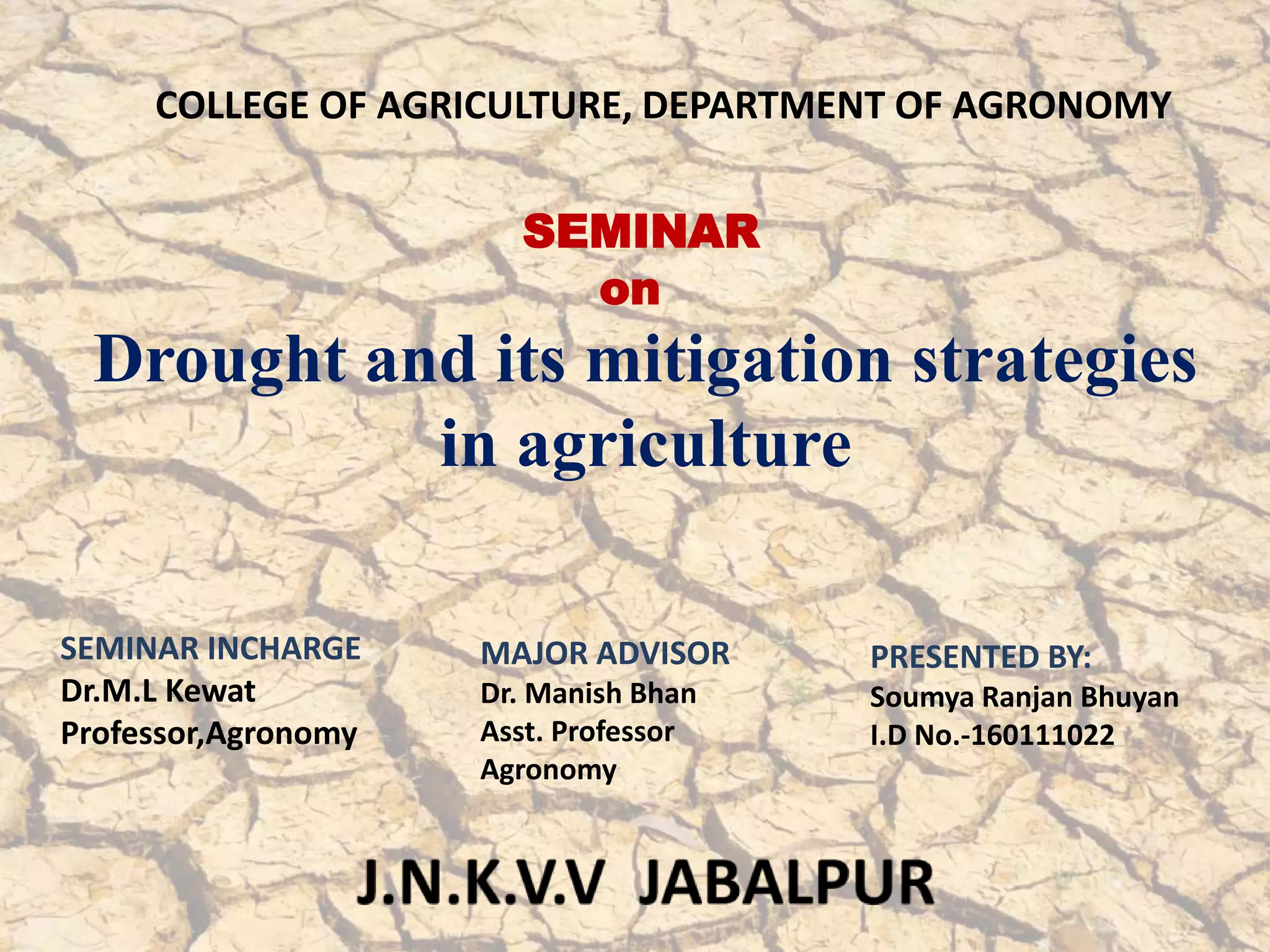 COLLEGE OF AGRICULTURE, DEPARTMENT OF AGRONOMY

SEMINAR
on
Drought and its mitigation strategies in agriculture

SEMINAR INCHARGE
Dr.M.L Kewat
Professor,Agronomy

MAJOR ADVISOR
Dr. Manish Bhan
Asst. Professor
Agronomy

PRESENTED BY:
Soumya Ranjan Bhuyan
I.D No.-160111022

J.N.K.V.V JABALPUR